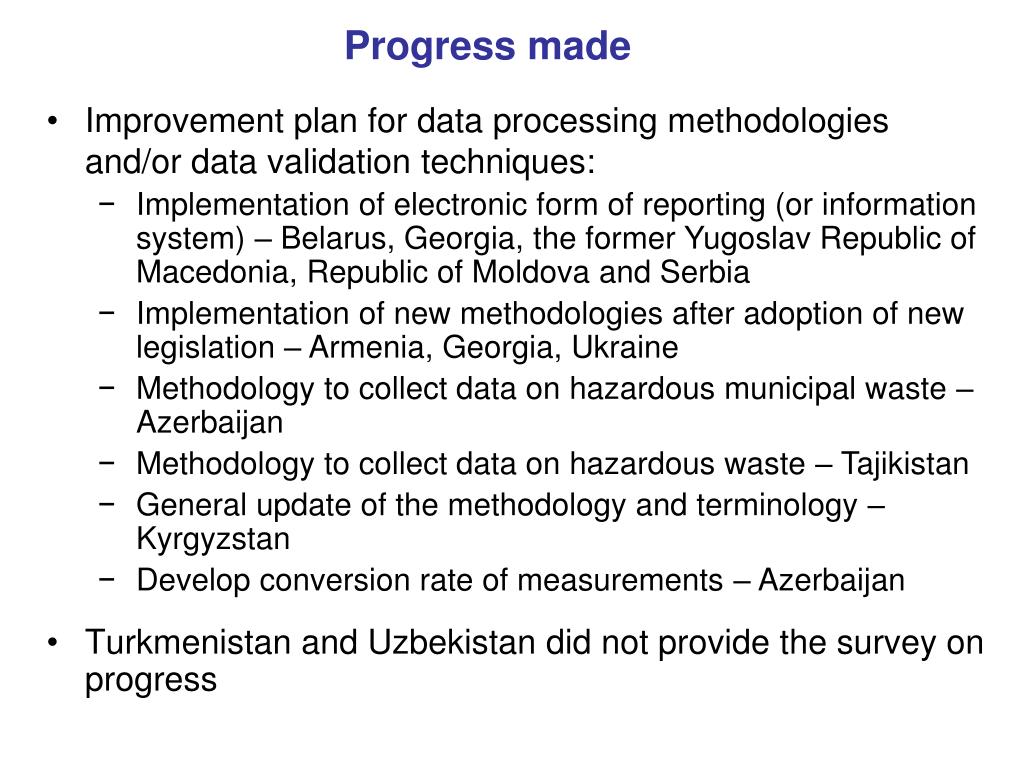 Progress made

• Improvement plan for data processing methodologies and/or data validation techniques:
 − Implementation of electronic form of reporting (or information system) – Belarus, Georgia, the former Yugoslav Republic of Macedonia, Republic of Moldova and Serbia
 − Implementation of new methodologies after adoption of new legislation – Armenia, Georgia, Ukraine
 − Methodology to collect data on hazardous municipal waste – Azerbaijan
 − Methodology to collect data on hazardous waste – Tajikistan
 − General update of the methodology and terminology – Kyrgyzstan
 − Develop conversion rate of measurements – Azerbaijan

• Turkmenistan and Uzbekistan did not provide the survey on progress